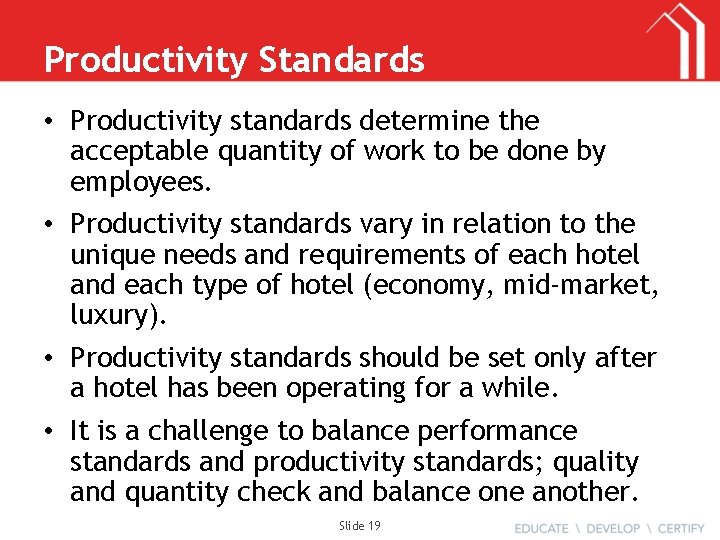 Productivity Standards

• Productivity standards determine the acceptable quantity of work to be done by employees.

• Productivity standards vary in relation to the unique needs and requirements of each hotel and each type of hotel (economy, mid-market, luxury).

• Productivity standards should be set only after a hotel has been operating for a while.

• It is a challenge to balance performance standards and productivity standards; quality and quantity check and balance one another.

Slide 19

EDUCATE \ DEVELOP \ CERTIFY